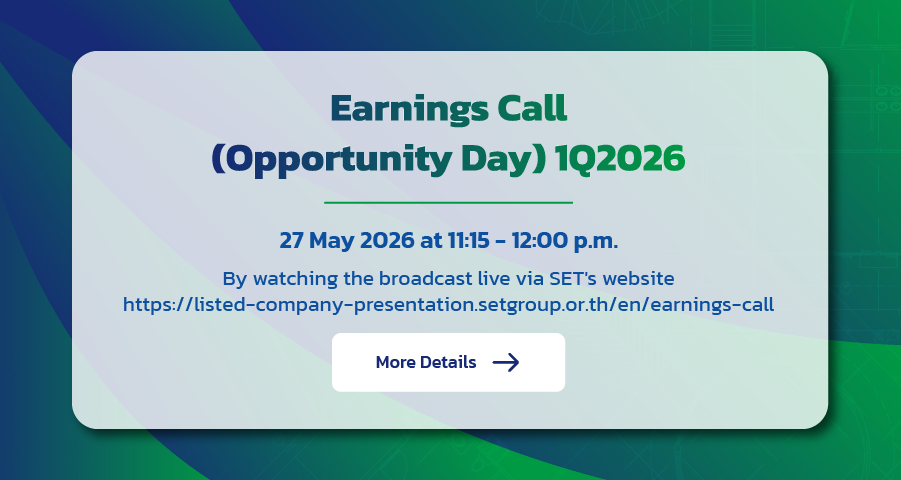 Earnings Call
(Opportunity Day) 1Q2026

27 May 2026 at 11:15 - 12:00 p.m.

By watching the broadcast live via SET's website
https://listed-company-presentation.setgroup.or.th/en/earnings-call

More Details